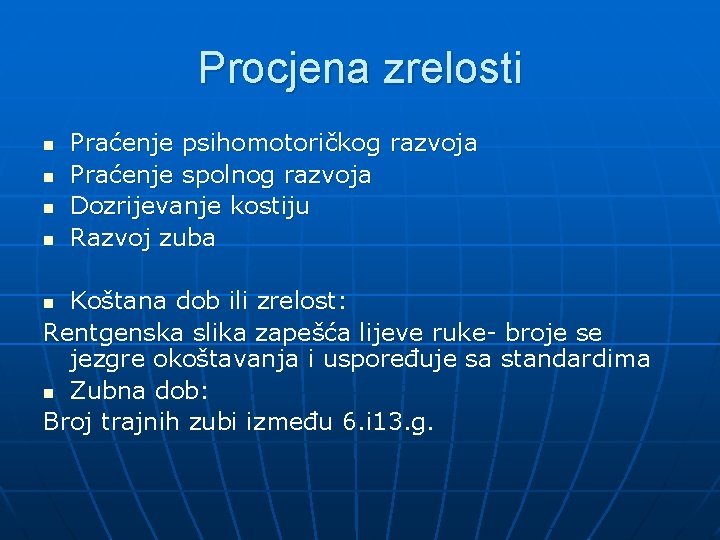 Procjena zrelosti

- Praćenje psihomotoričkog razvoja
- Praćenje spolnog razvoja
- Dozrijevanje kostiju
- Razvoj zuba

- Koštana dob ili zrelost:

Rentgenska slika zapešća lijeve ruke- broje se jezgre okoštavanja i uspoređuje sa standardima

- Zubna dob:

Broj trajnih zubi između 6.i13.g.